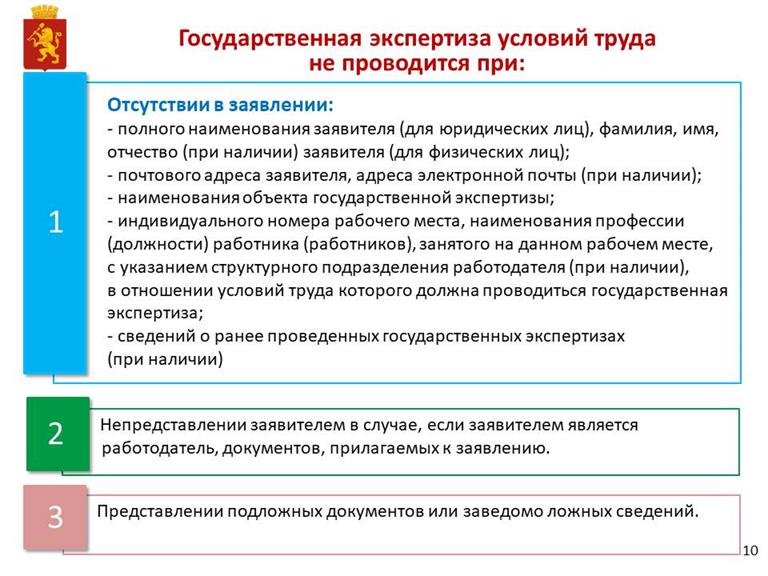 Государственная экспертиза условий труда
не проводится при:

1

Отсутствии в заявлении:
- полного наименования заявителя (для юридических лиц), фамилия, имя, отчество (при наличии) заявителя (для физических лиц);
- почтового адреса заявителя, адреса электронной почты (при наличии);
- наименования объекта государственной экспертизы;
- индивидуального номера рабочего места, наименования профессии (должности) работника (работников), занятого на данном рабочем месте, с указанием структурного подразделения работодателя (при наличии), в отношении условий труда которого должна проводиться государственная экспертиза;
- сведений о ранее проведенных государственных экспертизах (при наличии)

2

Непредставлении заявителем в случае, если заявителем является работодатель, документов, прилагаемых к заявлению.

3

Представлении подложных документов или заведомо ложных сведений.

10